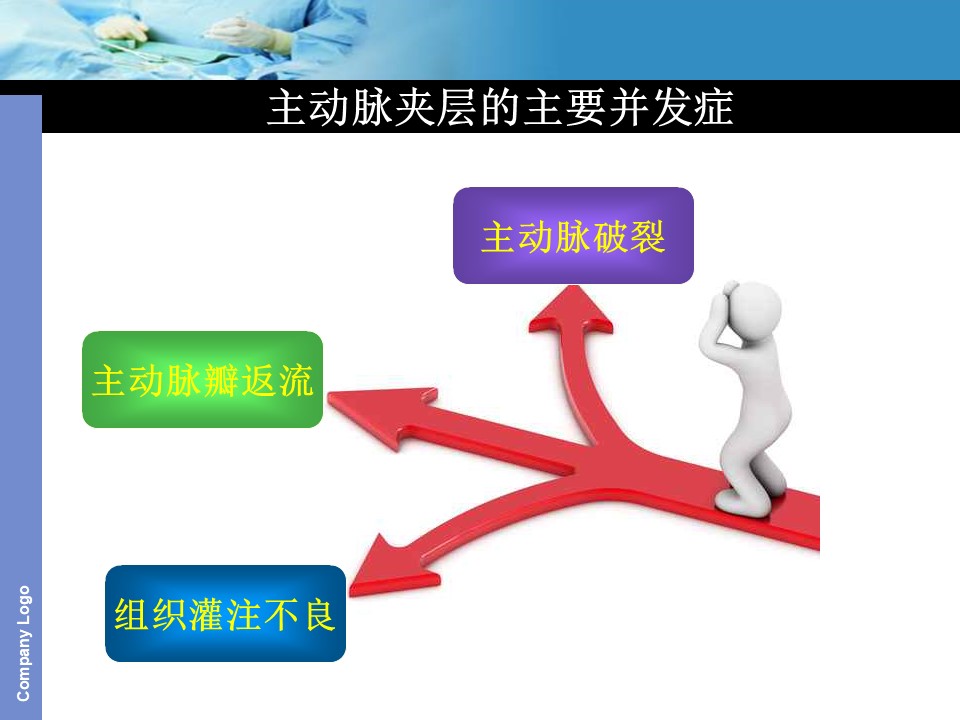 主动脉夹层的主要并发症

主动脉破裂

主动脉瓣返流

组织灌注不良

Company Logo